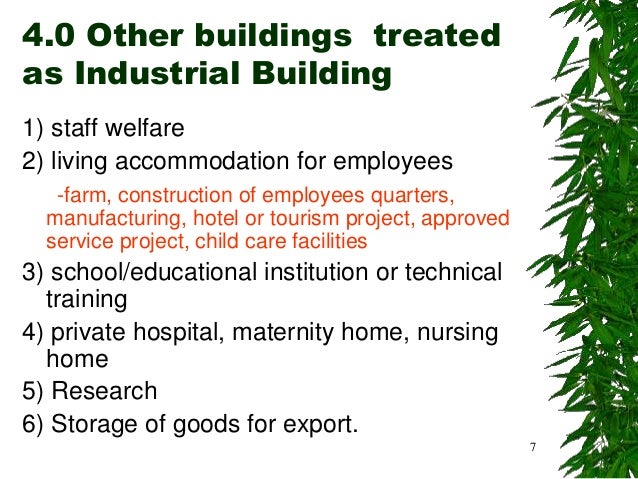 4.0 Other buildings treated as Industrial Building

1) staff welfare

2) living accommodation for employees

-farm, construction of employees quarters, manufacturing, hotel or tourism project, approved service project, child care facilities

3) school/educational institution or technical training

4) private hospital, maternity home, nursing home

5) Research

6) Storage of goods for export.

7